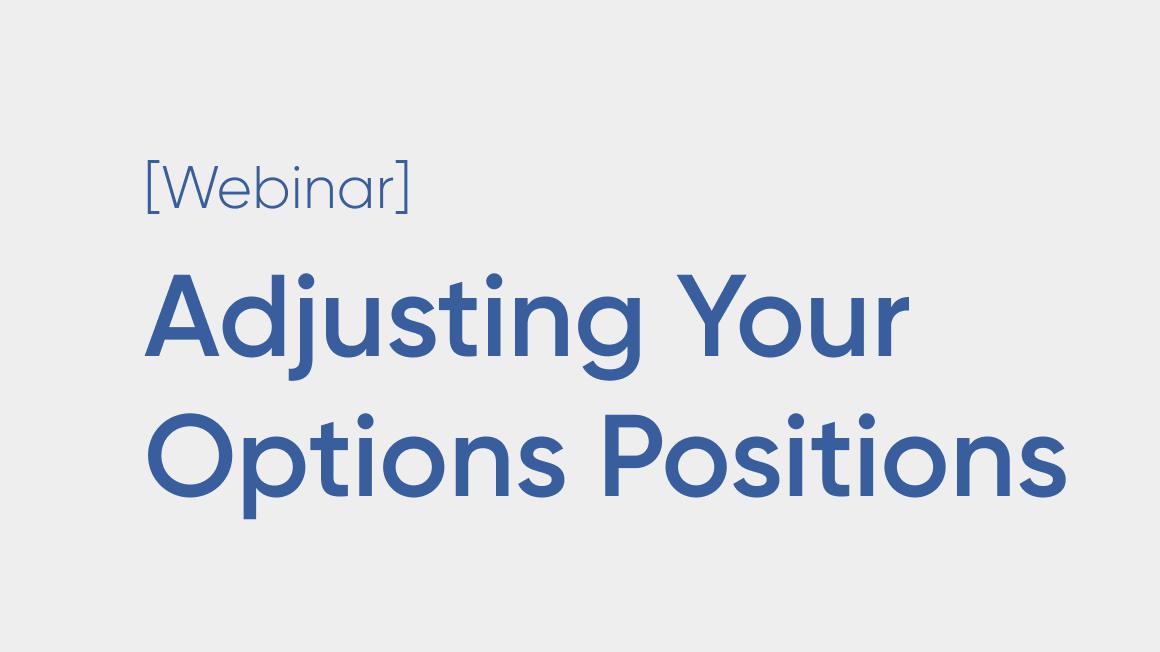 [Webinar]

Adjusting Your Options Positions